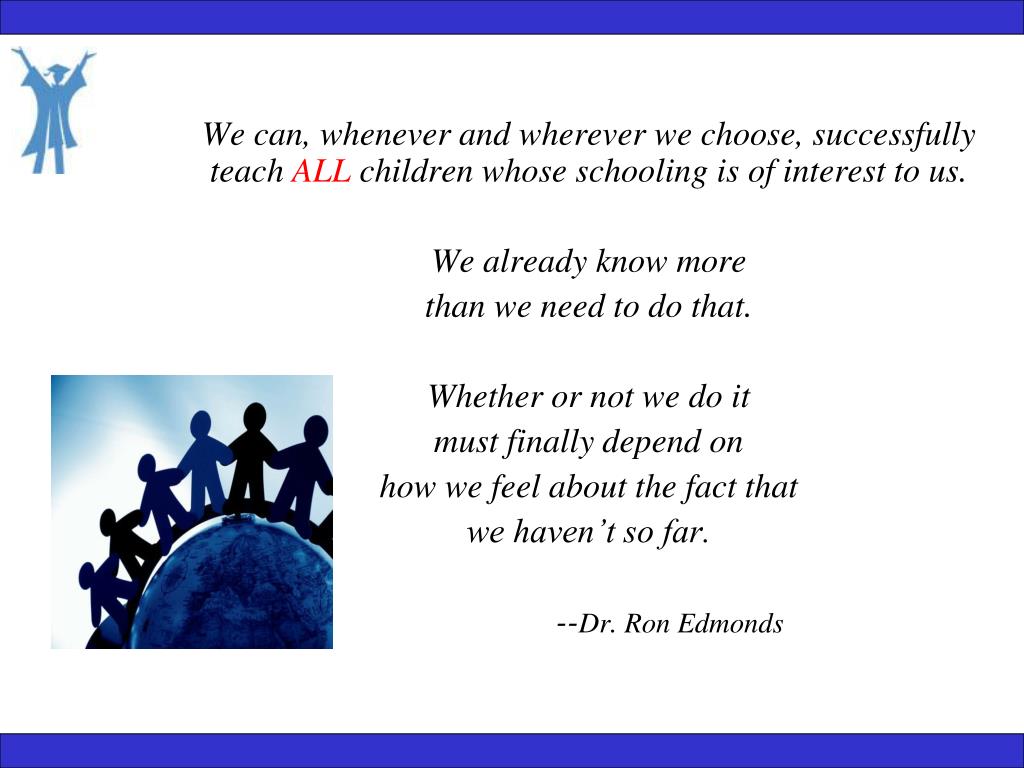 We can, whenever and wherever we choose, successfully teach ALL children whose schooling is of interest to us.

We already know more
than we need to do that.

Whether or not we do it
must finally depend on
how we feel about the fact that
we haven’t so far.

--Dr. Ron Edmonds